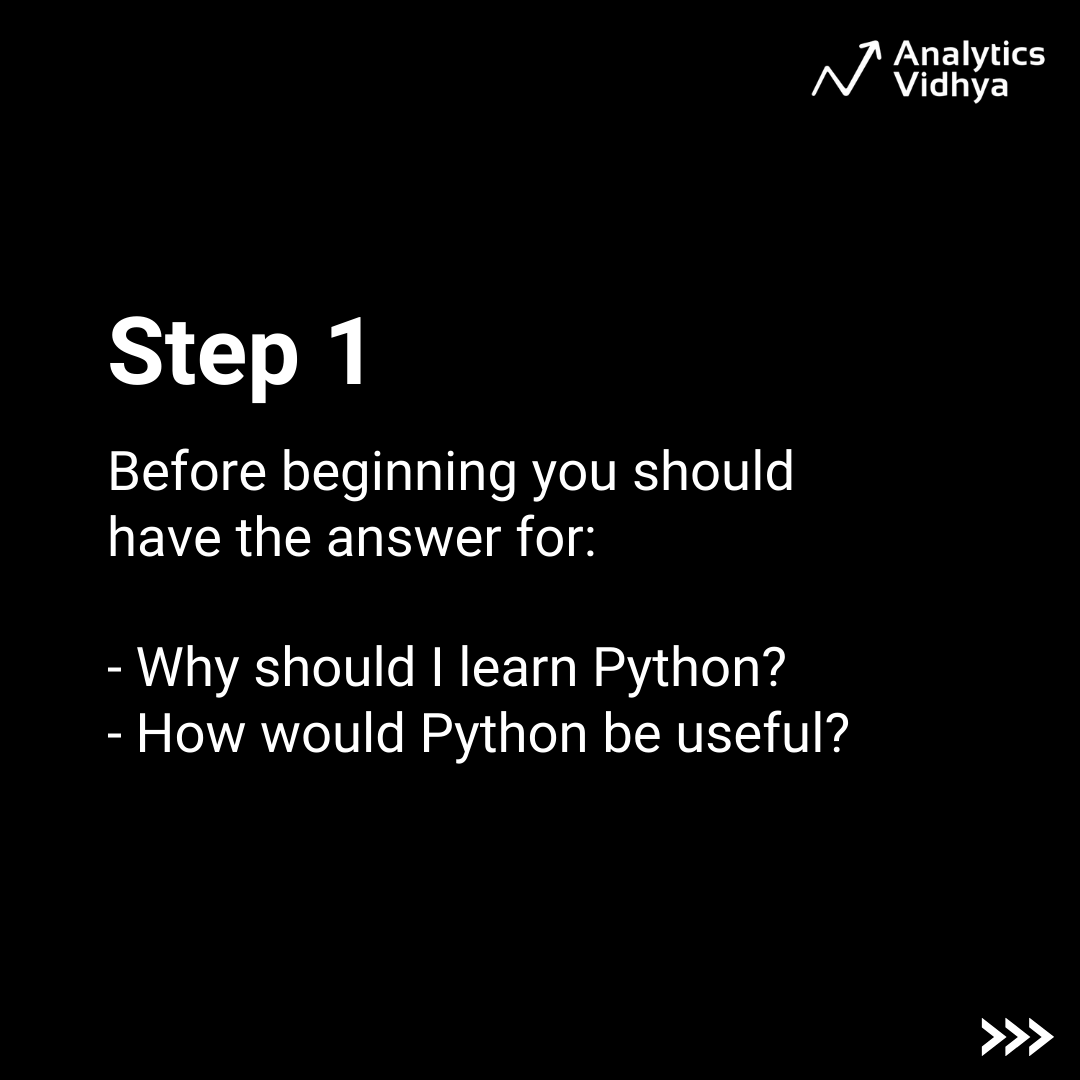 Analytics
Vidhya

Step 1

Before beginning you should have the answer for:

- Why should I learn Python?
- How would Python be useful?

>>>